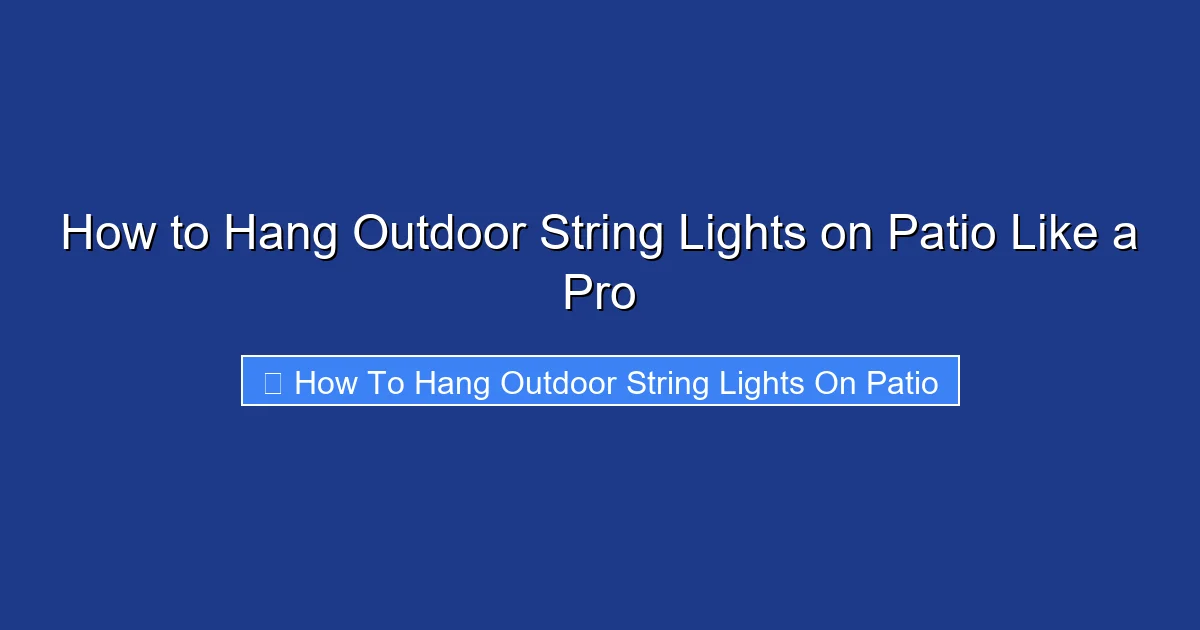 How to Hang Outdoor String Lights on Patio Like a Pro

How To Hang Outdoor String Lights On Patio